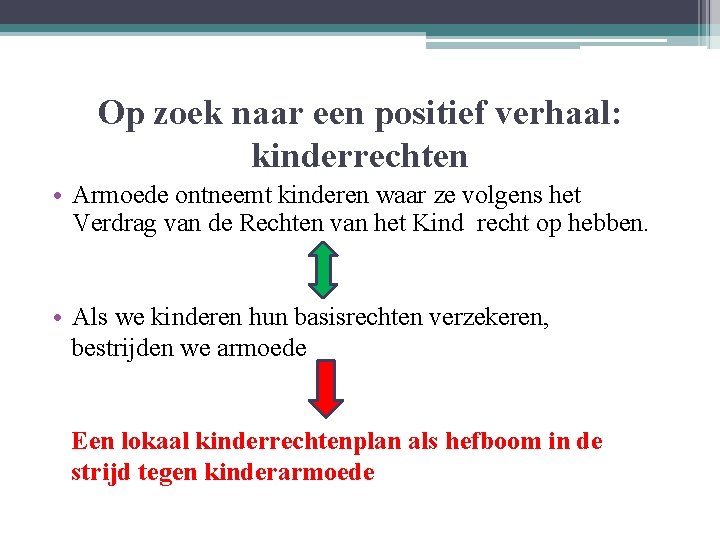 Op zoek naar een positief verhaal: kinderrechten

• Armoede ontneemt kinderen waar ze volgens het Verdrag van de Rechten van het Kind recht op hebben.

• Als we kinderen hun basisrechten verzekeren, bestrijden we armoede

Een lokaal kinderrechtenplan als hefboom in de strijd tegen kinderarmoede